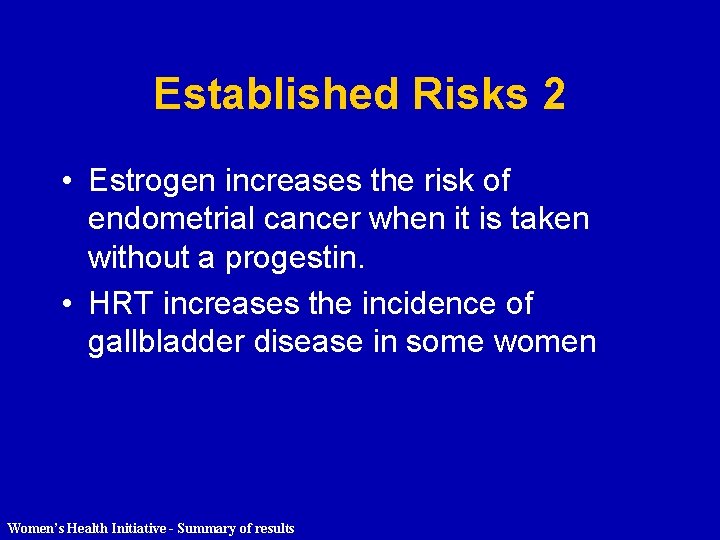 Established Risks 2

• Estrogen increases the risk of endometrial cancer when it is taken without a progestin.

• HRT increases the incidence of gallbladder disease in some women

Women's Health Initiative - Summary of results